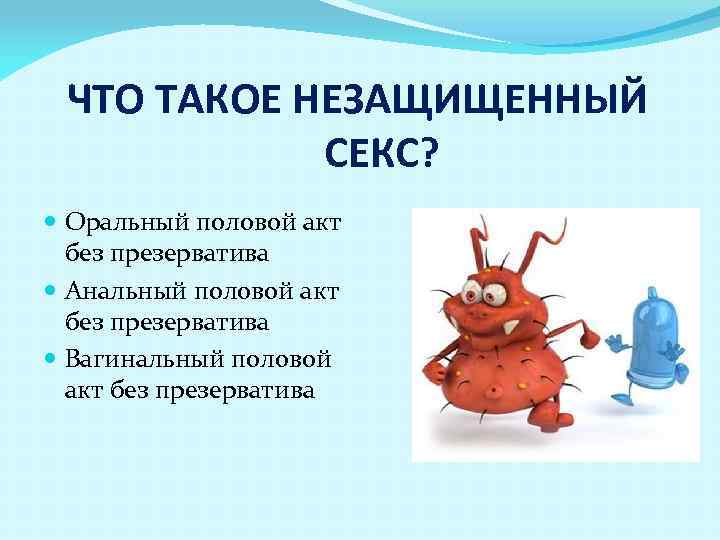 ЧТО ТАКОЕ НЕЗАЩИЩЕННЫЙ СЕКС?

- Оральный половой акт без презерватива
- Анальный половой акт без презерватива
- Вагинальный половой акт без презерватива